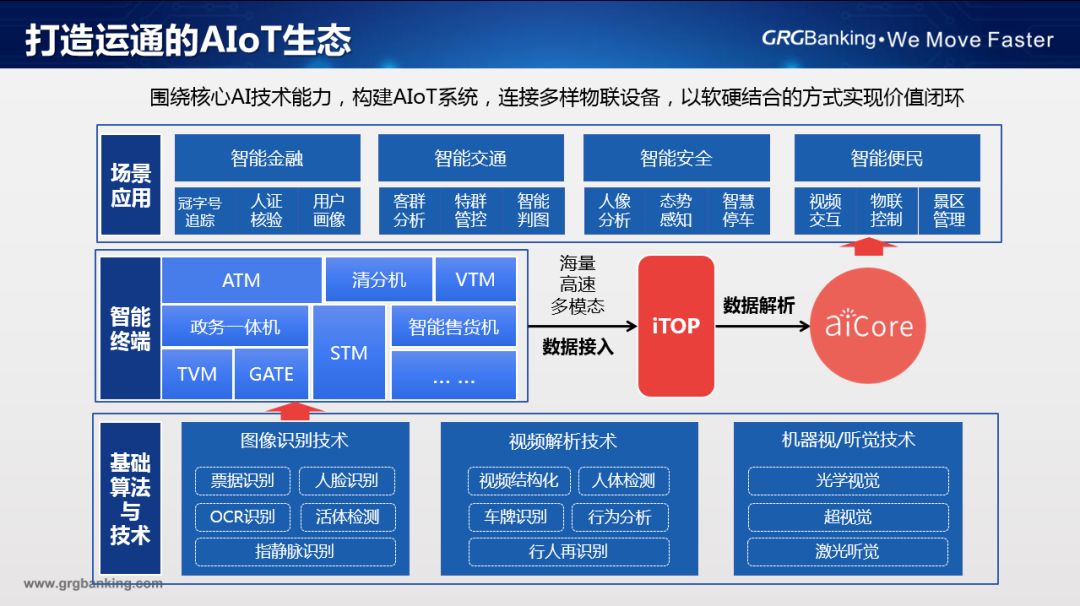 打造运通的AIoT生态

GRGBanking • We Move Faster

围绕核心AI技术能力，构建AIoT系统，连接多样物联设备，以软硬结合的方式实现价值闭环

场景应用

智能金融
冠字号追踪
人证核验
用户画像

智能交通
客群分析
特群管控
智能判图

智能安全
人像分析
态势感知
智慧停车

智能便民
视频交互
物联控制
景区管理

智能终端

ATM
清分机
VTM
政务一体机
STM
智能售货机
TVM
GATE
… …

海量
高速
多模态

数据接入

iTOP

数据解析

aiCore

基础算法与技术

图像识别技术
票据识别
人脸识别
OCR识别
活体检测
指静脉识别

视频解析技术
视频结构化
人体检测
车牌识别
行为分析
行人再识别

机器视/听觉技术
光学视觉
超视觉
激光听觉

www.grgbanking.com